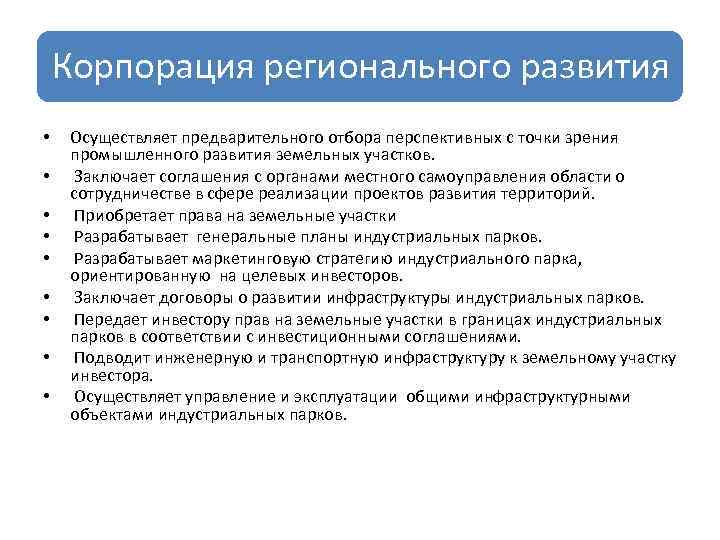 Корпорация регионального развития

• Осуществляет предварительного отбора перспективных с точки зрения промышленного развития земельных участков.
• Заключает соглашения с органами местного самоуправления области о сотрудничестве в сфере реализации проектов развития территорий.
• Приобретает права на земельные участки
• Разрабатывает генеральные планы индустриальных парков.
• Разрабатывает маркетинговую стратегию индустриального парка, ориентированную на целевых инвесторов.
• Заключает договоры о развитии инфраструктуры индустриальных парков.
• Передает инвестору прав на земельные участки в границах индустриальных парков в соответствии с инвестиционными соглашениями.
• Подводит инженерную и транспортную инфраструктуру к земельному участку инвестора.
• Осуществляет управление и эксплуатации общими инфраструктурными объектами индустриальных парков.